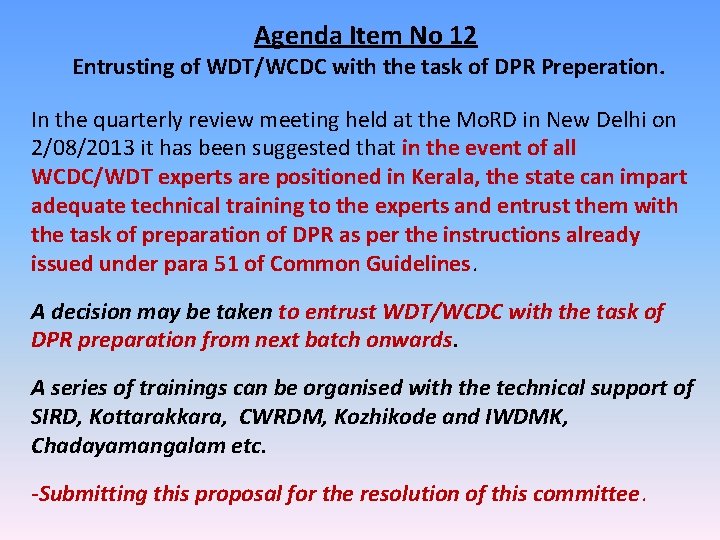 Agenda Item No 12
Entrusting of WDT/WCDC with the task of DPR Preperation.

In the quarterly review meeting held at the MoRD in New Delhi on 2/08/2013 it has been suggested that in the event of all WCDC/WDT experts are positioned in Kerala, the state can impart adequate technical training to the experts and entrust them with the task of preparation of DPR as per the instructions already issued under para 51 of Common Guidelines.

A decision may be taken to entrust WDT/WCDC with the task of DPR preparation from next batch onwards.

A series of trainings can be organised with the technical support of SIRD, Kottarakkara, CWRDM, Kozhikode and IWDMK, Chadayamangalam etc.

-Submitting this proposal for the resolution of this committee.